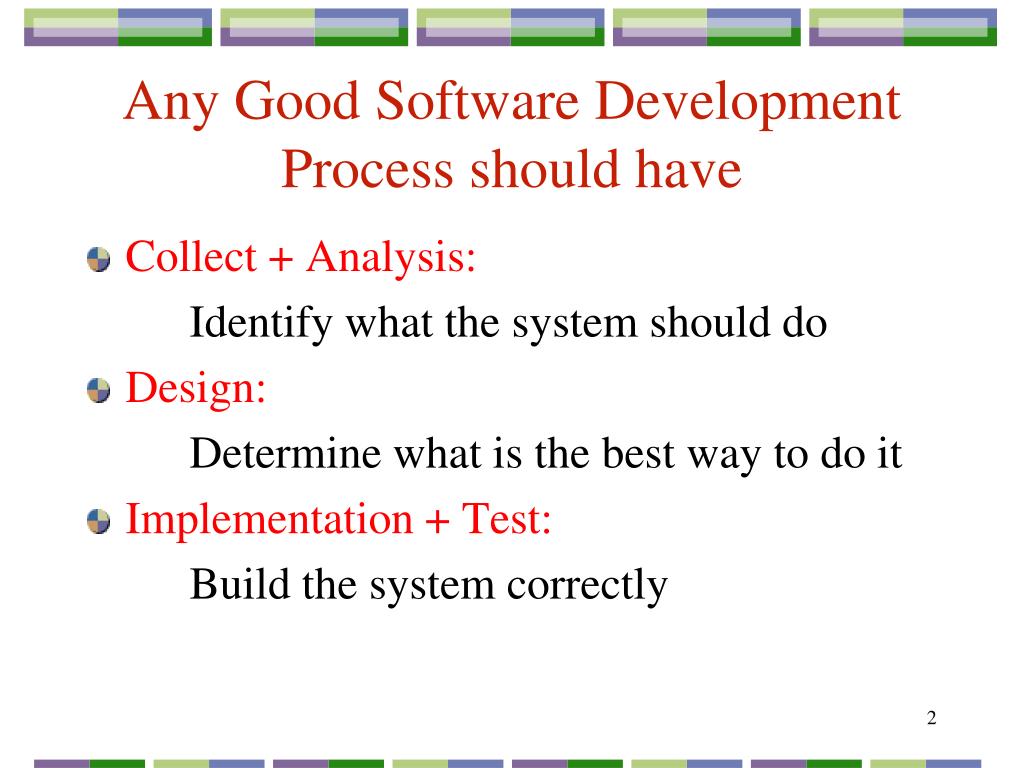 Any Good Software Development Process should have

Collect + Analysis:

Identify what the system should do

Design:

Determine what is the best way to do it

Implementation + Test:

Build the system correctly

2